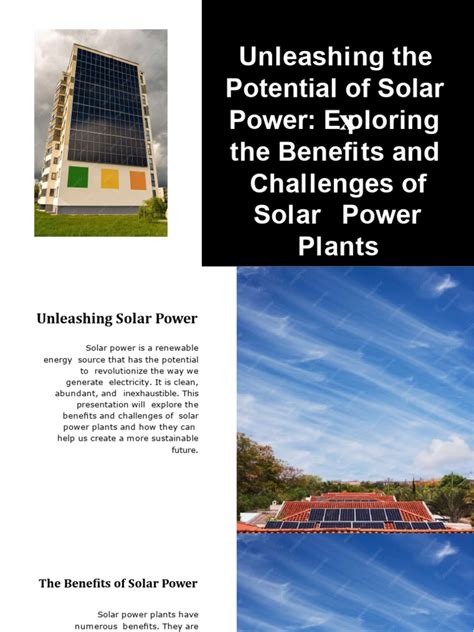 Unleashing the Potential of Solar Power: Exploring the Benefits and Challenges of Solar Power Plants

Unleashing Solar Power

Solar power is a renewable energy source that has the potential to revolutionize the way we generate electricity. It is clean, abundant, and inexhaustible. This presentation will explore the benefits and challenges of solar power plants and how they can help us create a more sustainable future.

The Benefits of Solar Power

Solar power plants have numerous benefits. They are